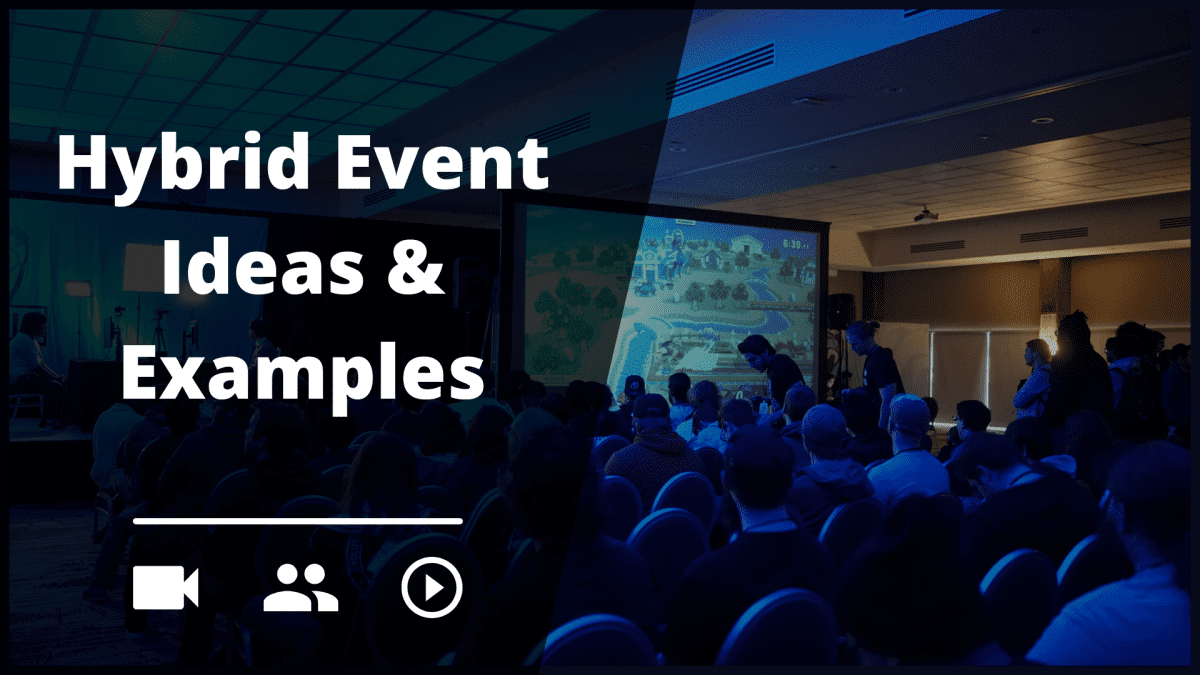 Hybrid Event Ideas & Examples

6:39